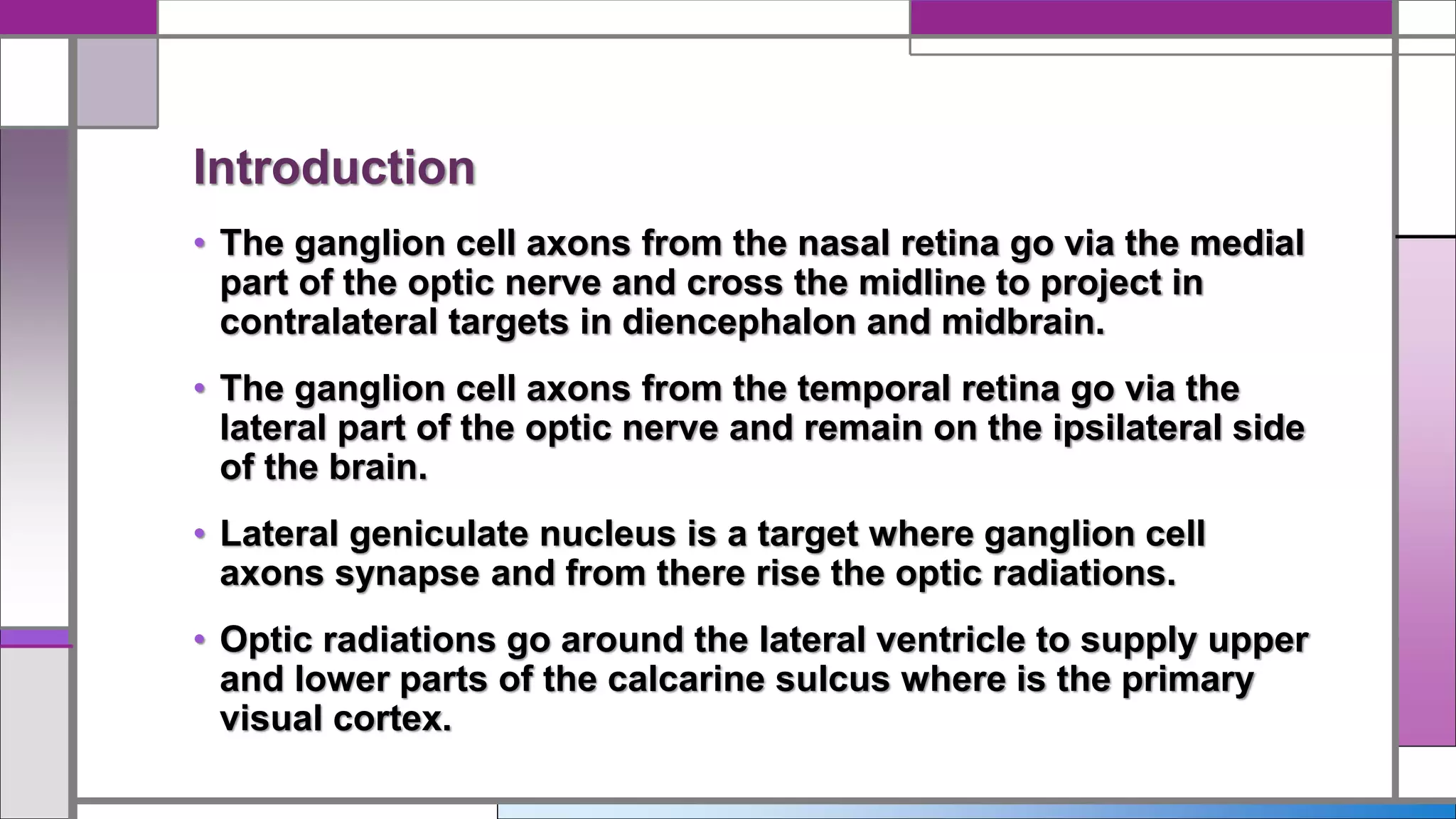 Introduction

• The ganglion cell axons from the nasal retina go via the medial part of the optic nerve and cross the midline to project in contralateral targets in diencephalon and midbrain.

• The ganglion cell axons from the temporal retina go via the lateral part of the optic nerve and remain on the ipsilateral side of the brain.

• Lateral geniculate nucleus is a target where ganglion cell axons synapse and from there rise the optic radiations.

• Optic radiations go around the lateral ventricle to supply upper and lower parts of the calcarine sulcus where is the primary visual cortex.